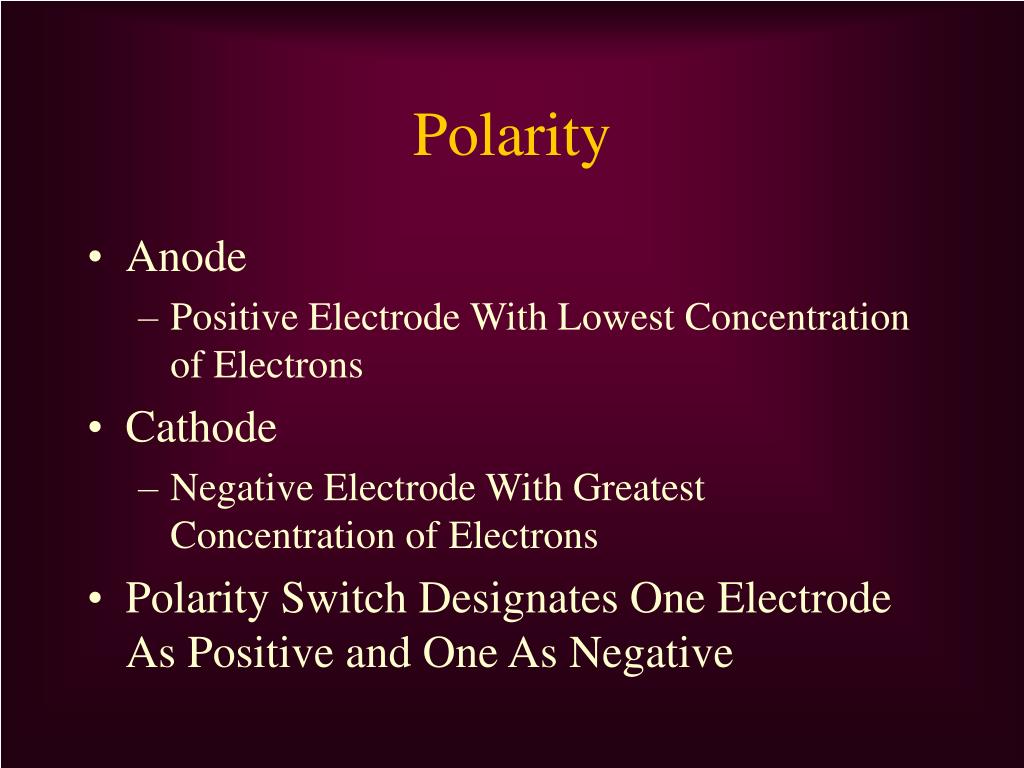 Polarity

• Anode
– Positive Electrode With Lowest Concentration of Electrons
• Cathode
– Negative Electrode With Greatest Concentration of Electrons
• Polarity Switch Designates One Electrode As Positive and One As Negative